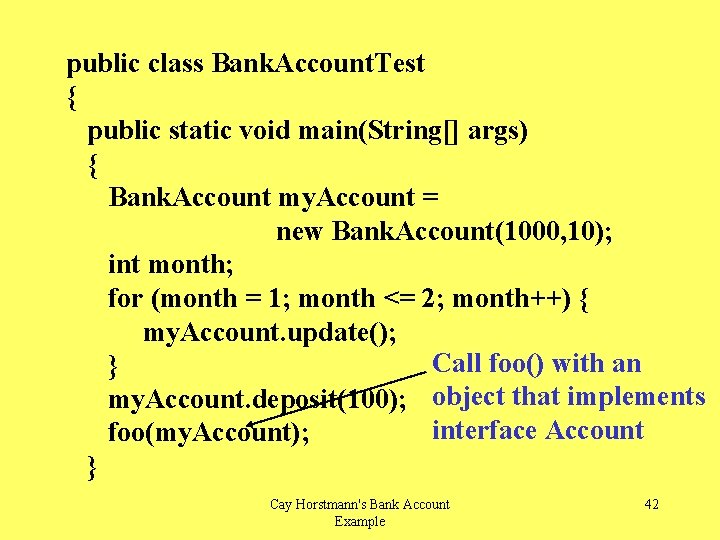 public class BankAccountTest
{
public static void main(String[] args)
{
BankAccount myAccount =
new BankAccount(1000,10);
int month;
for (month = 1; month <= 2; month++) {
myAccount.update();
}
myAccount.deposit(100);
foo(myAccount);
}

Call foo() with an object that implements interface Account

Cay Horstmann's Bank Account Example

42